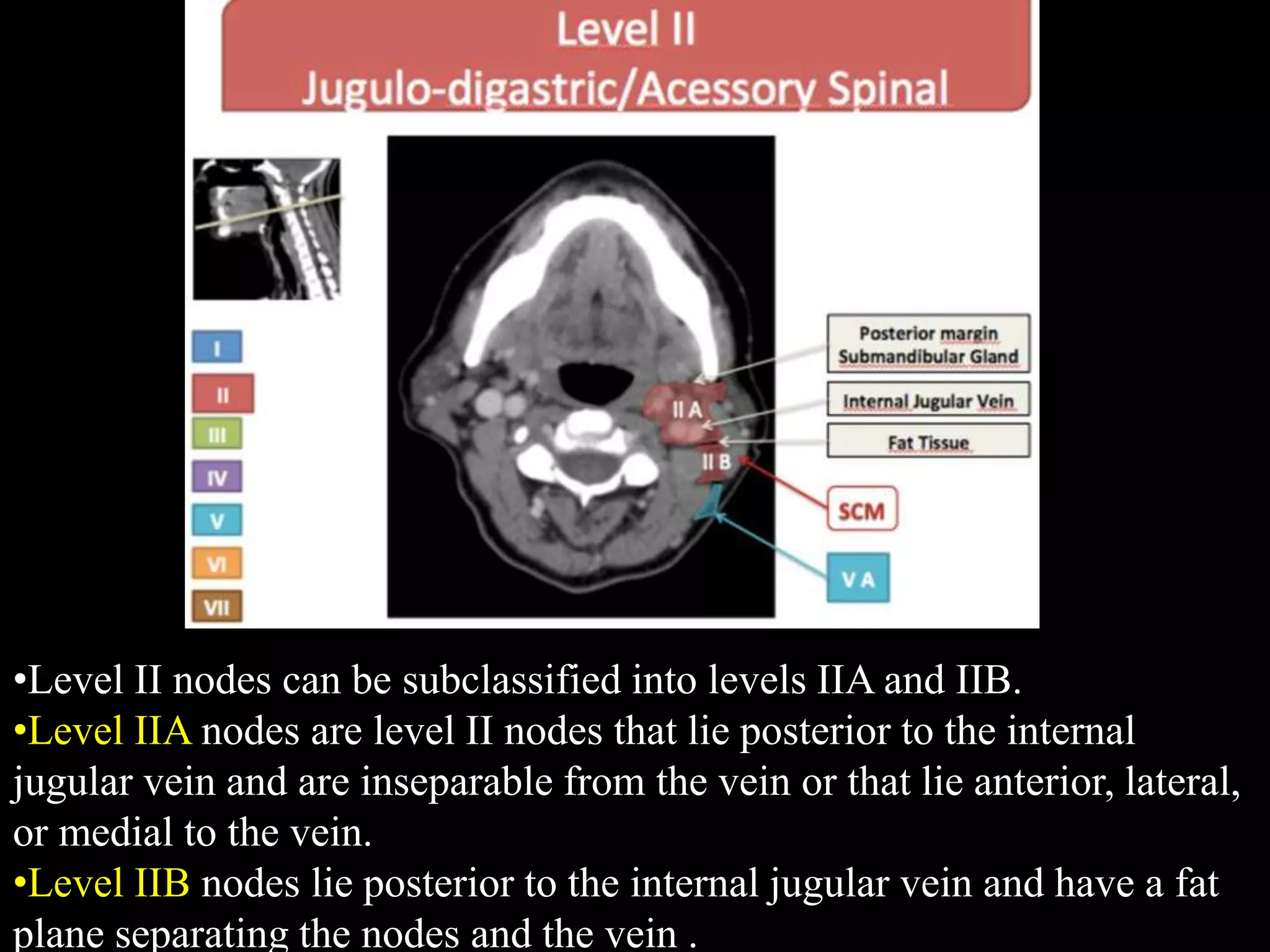 Level II
Jugulo-digastric/Acessory Spinal

I
II
III
IV
V
VI
VII

II A
II B

Posterior margin Submandibular Gland

Internal Jugular Vein

Fat Tissue

SCM

V A

•Level II nodes can be subclassified into levels IIA and IIB.
•Level IIA nodes are level II nodes that lie posterior to the internal jugular vein and are inseparable from the vein or that lie anterior, lateral, or medial to the vein.
•Level IIB nodes lie posterior to the internal jugular vein and have a fat plane separating the nodes and the vein .